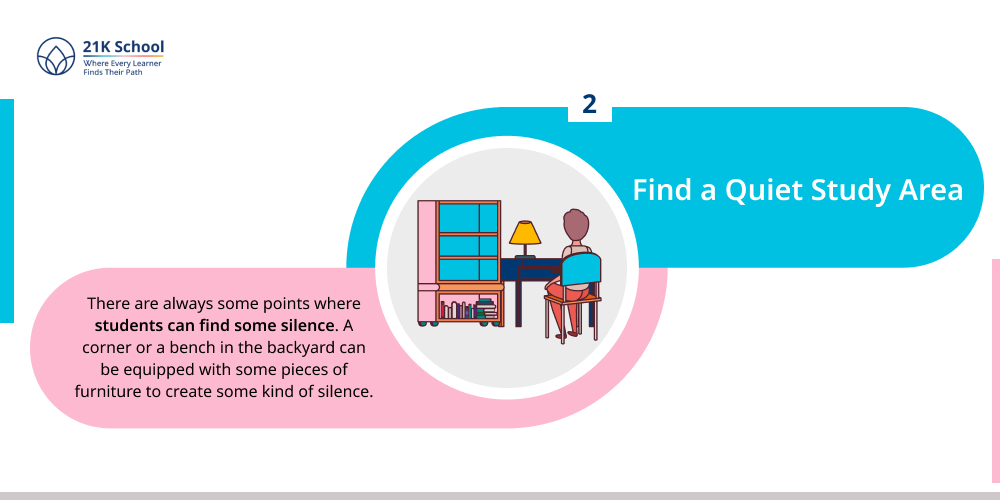 21K School
Where Every Learner Finds Their Path

2

Find a Quiet Study Area

There are always some points where students can find some silence. A corner or a bench in the backyard can be equipped with some pieces of furniture to create some kind of silence.